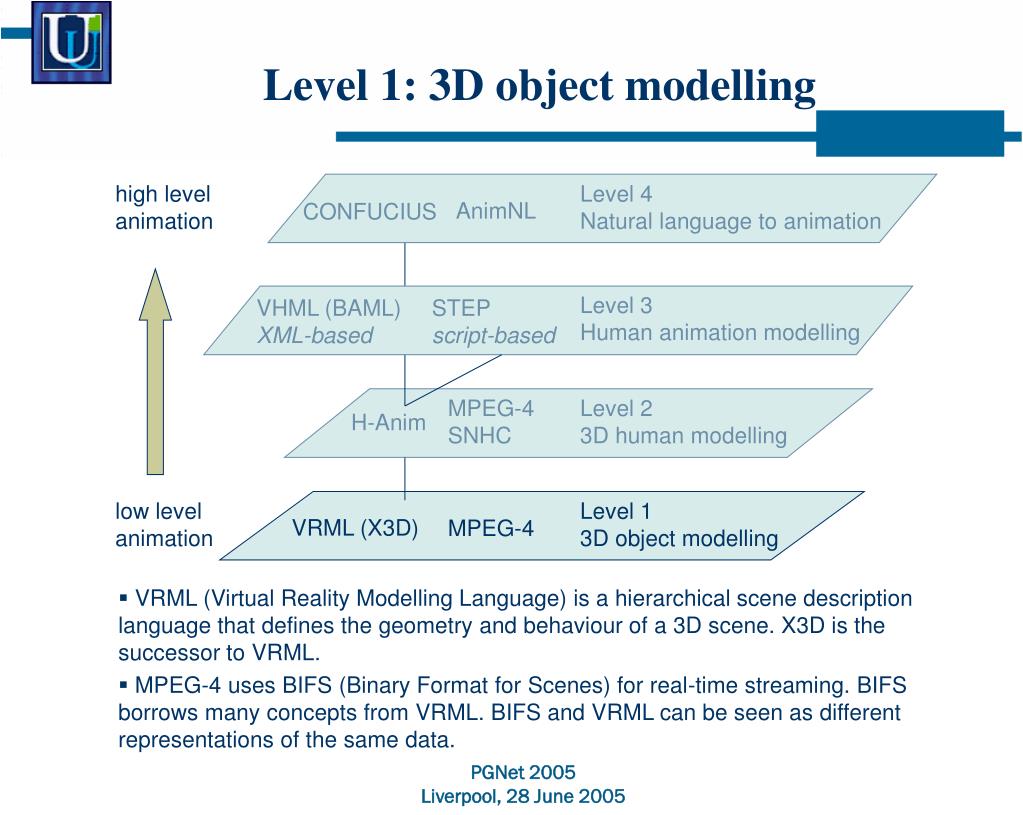 Level 1: 3D object modelling

high level animation

CONFUCIUS AnimNL

Level 4
Natural language to animation

VHML (BAML)
XML-based

STEP
script-based

Level 3
Human animation modelling

H-Anim

MPEG-4
SNHC

Level 2
3D human modelling

low level animation

VRML (X3D) MPEG-4

Level 1
3D object modelling

▪ VRML (Virtual Reality Modelling Language) is a hierarchical scene description language that defines the geometry and behaviour of a 3D scene. X3D is the successor to VRML.

▪ MPEG-4 uses BIFS (Binary Format for Scenes) for real-time streaming. BIFS borrows many concepts from VRML. BIFS and VRML can be seen as different representations of the same data.

PGNet 2005
Liverpool, 28 June 2005